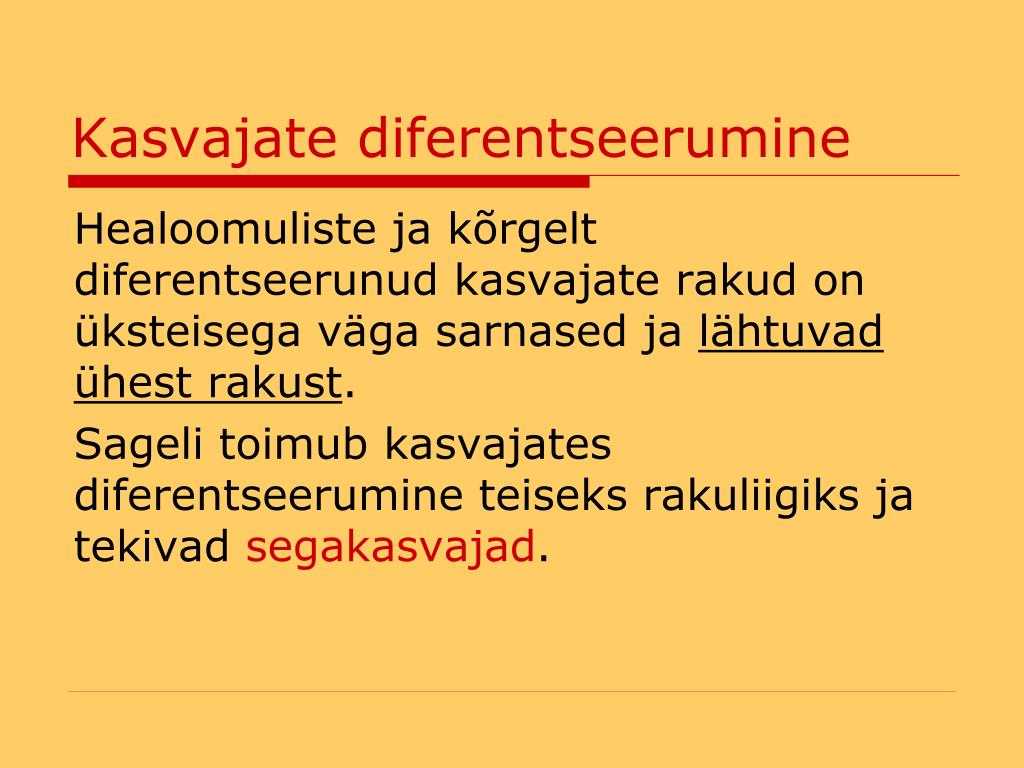 Kasvajate diferentseerumine

Healoomuliste ja kõrgelt diferentseerunud kasvajate rakud on üksteisega väga sarnased ja lähtuvad ühest rakust.

Sageli toimub kasvajates diferentseerumine teiseks rakuliigiks ja tekivad segakasvajad.